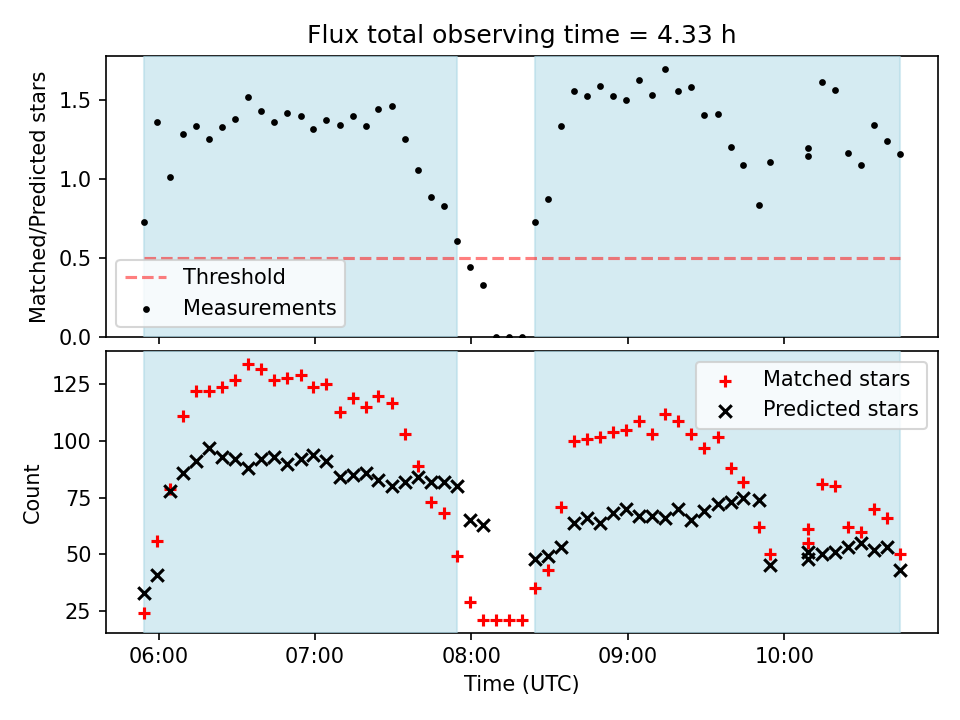 Flux total observing time = 4.33 h

Matched/Predicted stars

1.5
1.0
0.5
0.0

Threshold
Measurements

Count

125
100
75
50
25

Matched stars
Predicted stars

06:00
07:00
08:00
09:00
10:00

Time (UTC)